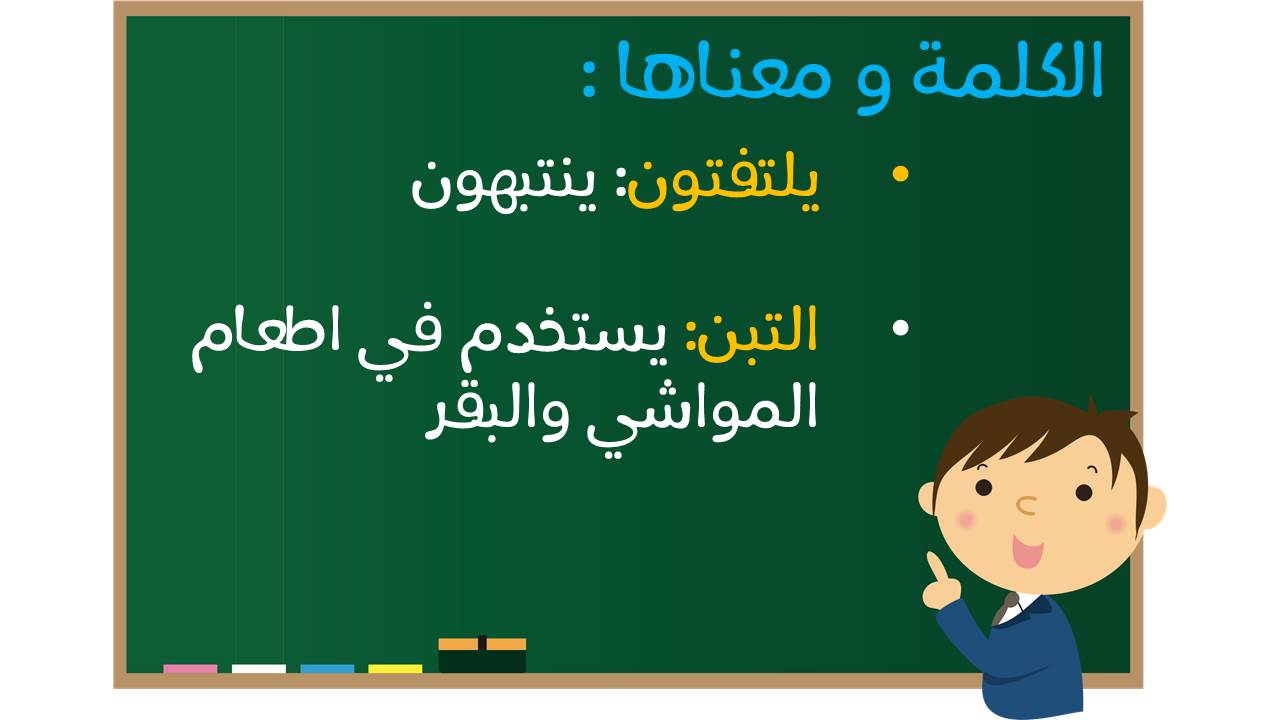 الكلمة و معناها :

• يلتفتون: ينتبهون

• التبن: يستخدم في اطعام المواشي والبقر